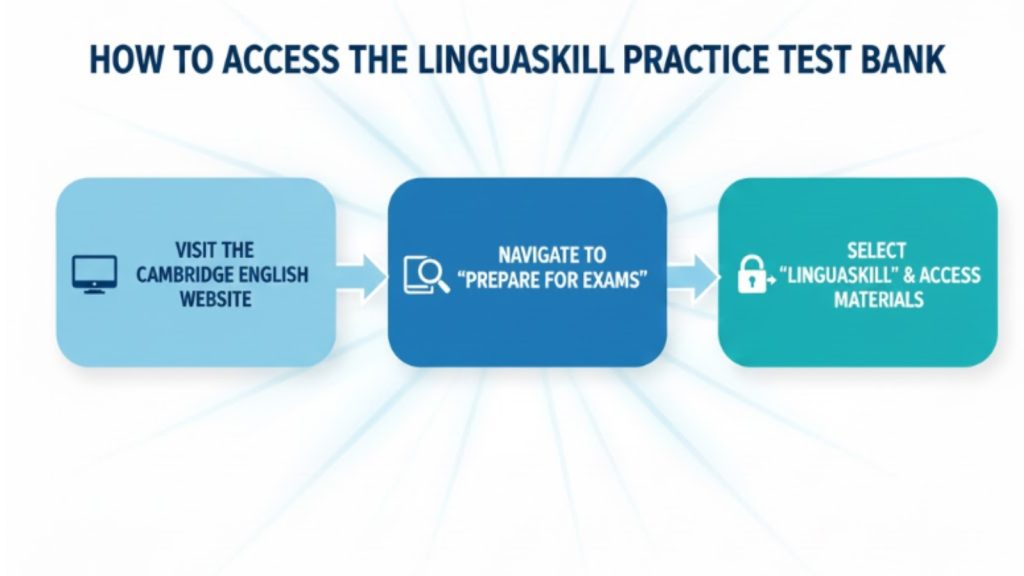 HOW TO ACCESS THE LINGUASKILL PRACTICE TEST BANK

VISIT THE CAMBRIDGE ENGLISH WEBSITE

NAVIGATE TO "PREPARE FOR EXAMS"

SELECT "LINGUASKILL" & ACCESS MATERIALS